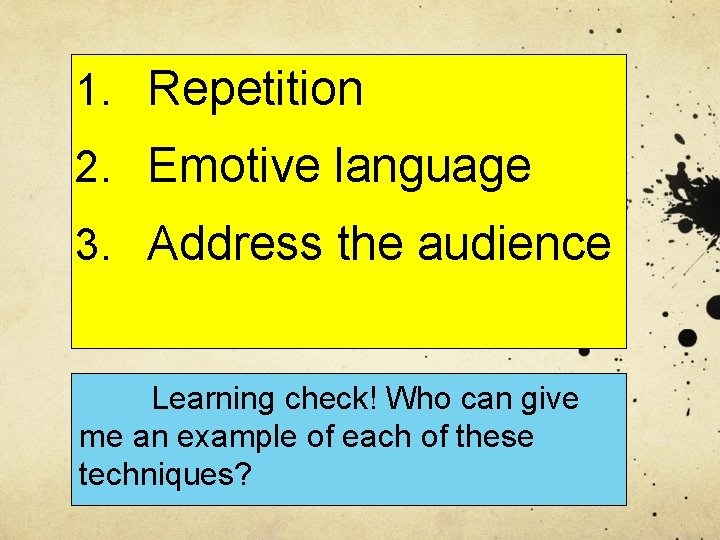 1. Repetition
2. Emotive language
3. Address the audience

Learning check! Who can give me an example of each of these techniques?